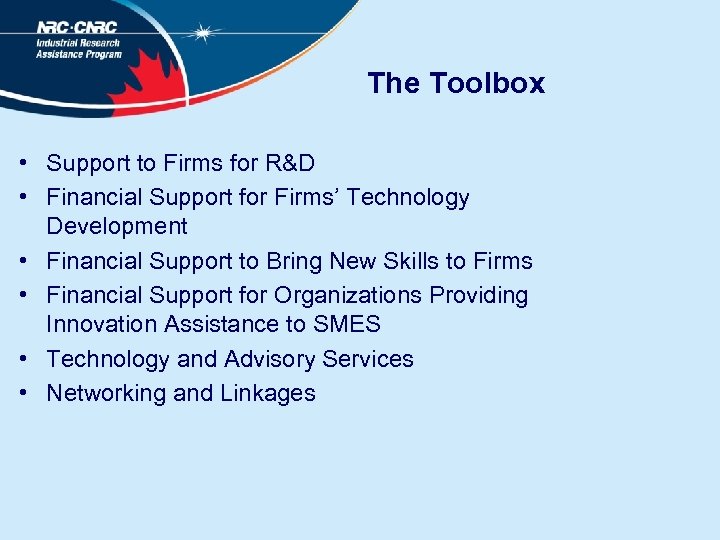 NRC·CNRC
Industrial Research
Assistance Program

The Toolbox

• Support to Firms for R&D
• Financial Support for Firms' Technology Development
• Financial Support to Bring New Skills to Firms
• Financial Support for Organizations Providing Innovation Assistance to SMES
• Technology and Advisory Services
• Networking and Linkages